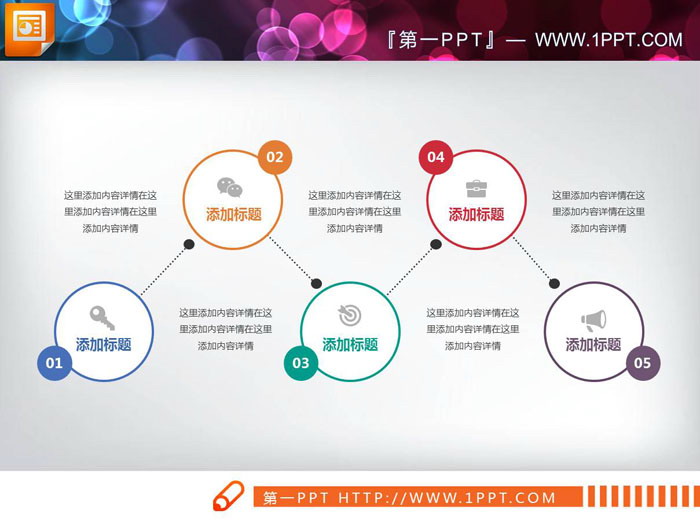 『第一PPT』— WWW.1PPT.COM

这里添加内容详情在这里添加内容详情在这里添加内容详情

02
添加标题

这里添加内容详情在这里添加内容详情在这里添加内容详情

04
添加标题

这里添加内容详情在这里添加内容详情在这里添加内容详情

添加标题
01

这里添加内容详情在这里添加内容详情在这里添加内容详情

添加标题
03

这里添加内容详情在这里添加内容详情在这里添加内容详情

添加标题
05

第一PPT HTTP://WWW.1PPT.COM